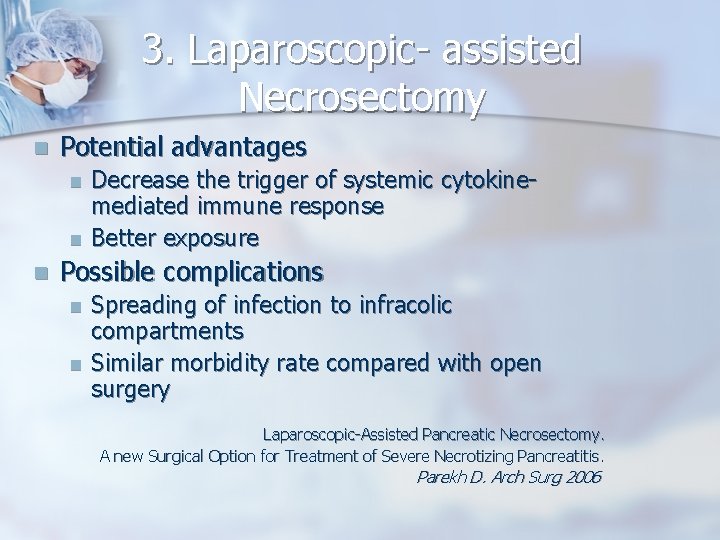 3. Laparoscopic- assisted Necrosectomy

Potential advantages
Decrease the trigger of systemic cytokine-mediated immune response
Better exposure

Possible complications
Spreading of infection to infracolic compartments
Similar morbidity rate compared with open surgery

Laparoscopic-Assisted Pancreatic Necrosectomy.
A new Surgical Option for Treatment of Severe Necrotizing Pancreatitis.
Parekh D. Arch Surg 2006